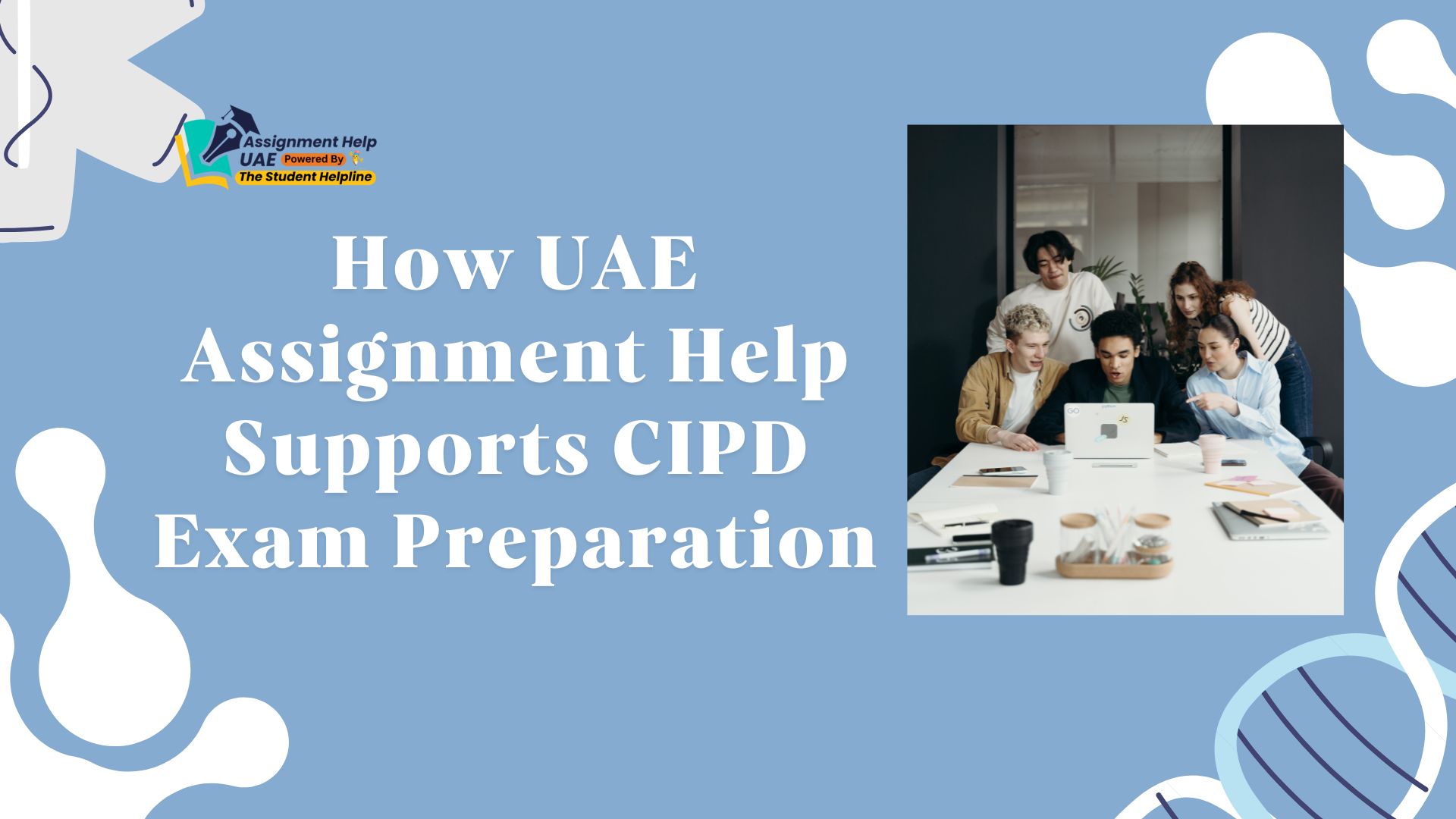 Assignment Help UAE Powered By The Student Helpline

How UAE Assignment Help Supports CIPD Exam Preparation